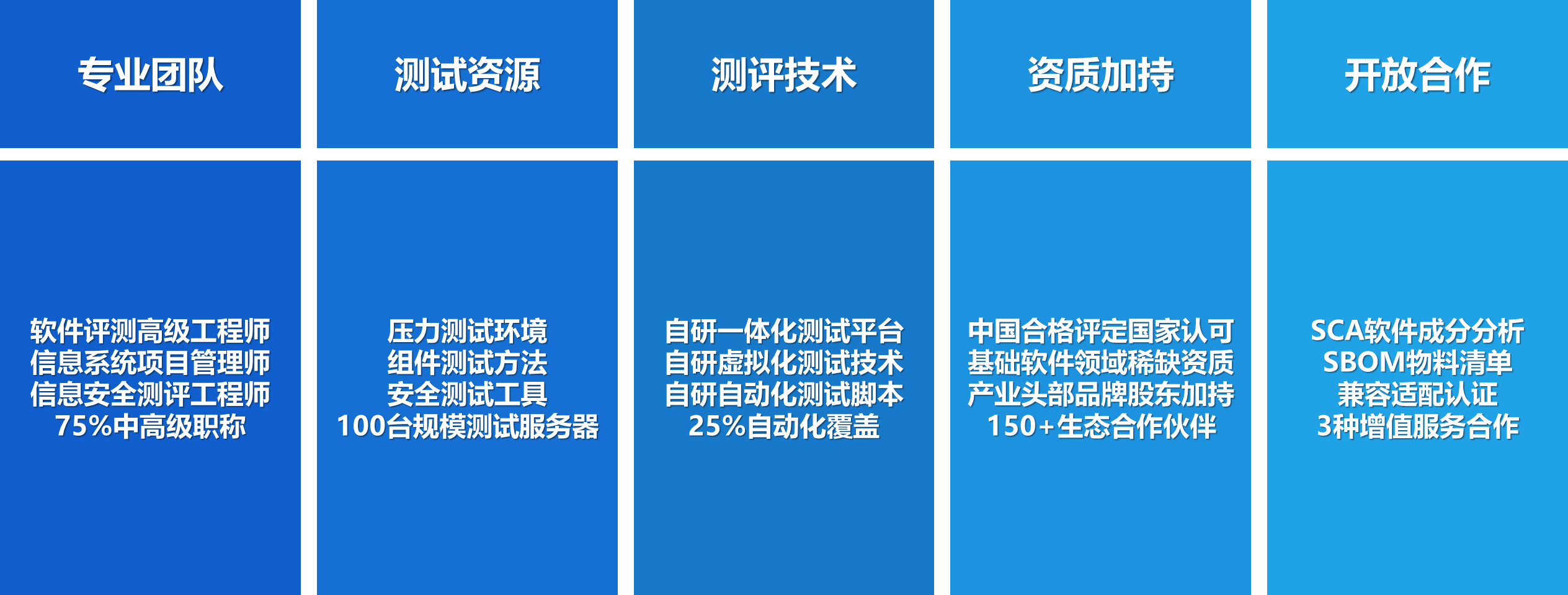 专业团队

软件评测高级工程师
信息系统项目管理师
信息安全测评工程师
75%中高级职称

测试资源

压力测试环境
组件测试方法
安全测试工具
100台规模测试服务器

测评技术

自研一体化测试平台
自研虚拟化测试技术
自研自动化测试脚本
25%自动化覆盖

资质加持

中国合格评定国家认可
基础软件领域稀缺资质
产业头部品牌股东加持
150+生态合作伙伴

开放合作

SCA软件成分分析
SBOM物料清单
兼容适配认证
3种增值服务合作